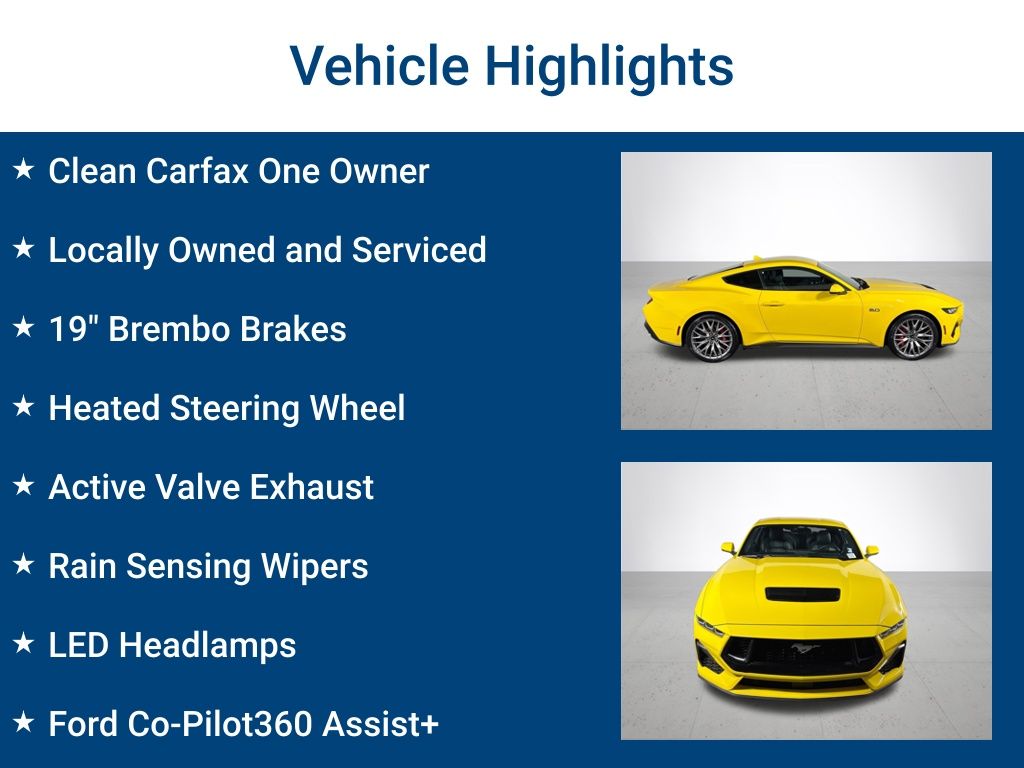 Vehicle Highlights

★ Clean Carfax One Owner

★ Locally Owned and Serviced

★ 19" Brembo Brakes

★ Heated Steering Wheel

★ Active Valve Exhaust

★ Rain Sensing Wipers

★ LED Headlamps

★ Ford Co-Pilot360 Assist+